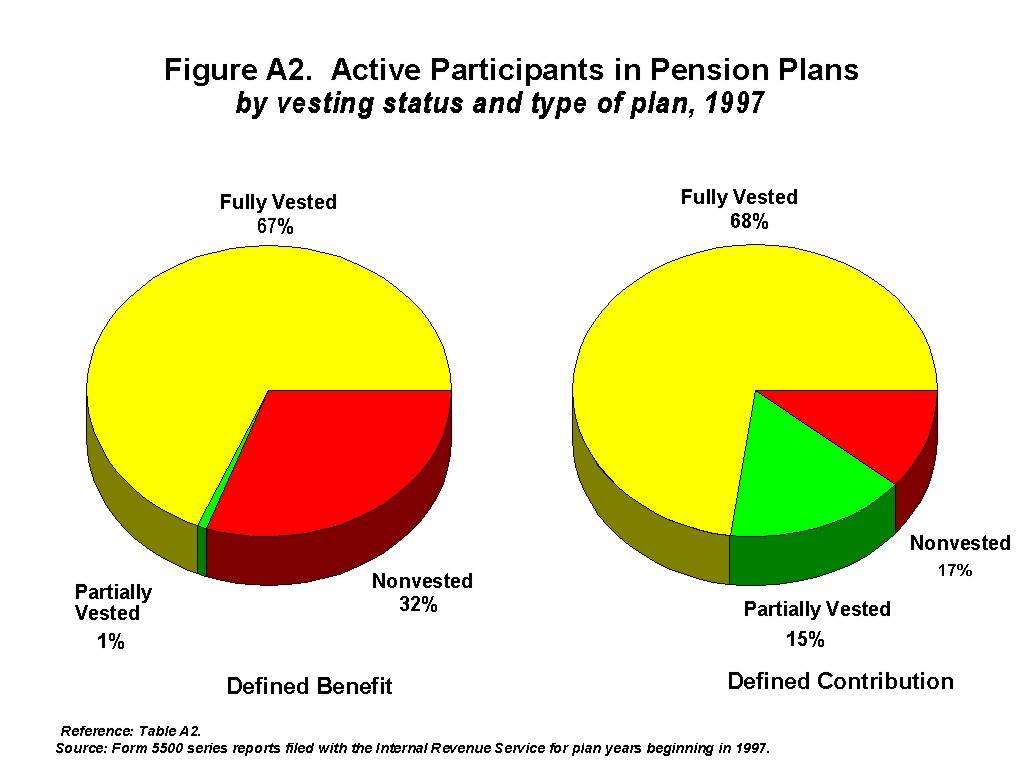 Figure A2. Active Participants in Pension Plans
by vesting status and type of plan, 1997

Fully Vested
67%

Partially Vested
1%

Nonvested
32%

Defined Benefit

Fully Vested
68%

Nonvested
17%

Partially Vested
15%

Defined Contribution

Reference: Table A2.
Source: Form 5500 series reports filed with the Internal Revenue Service for plan years beginning in 1997.